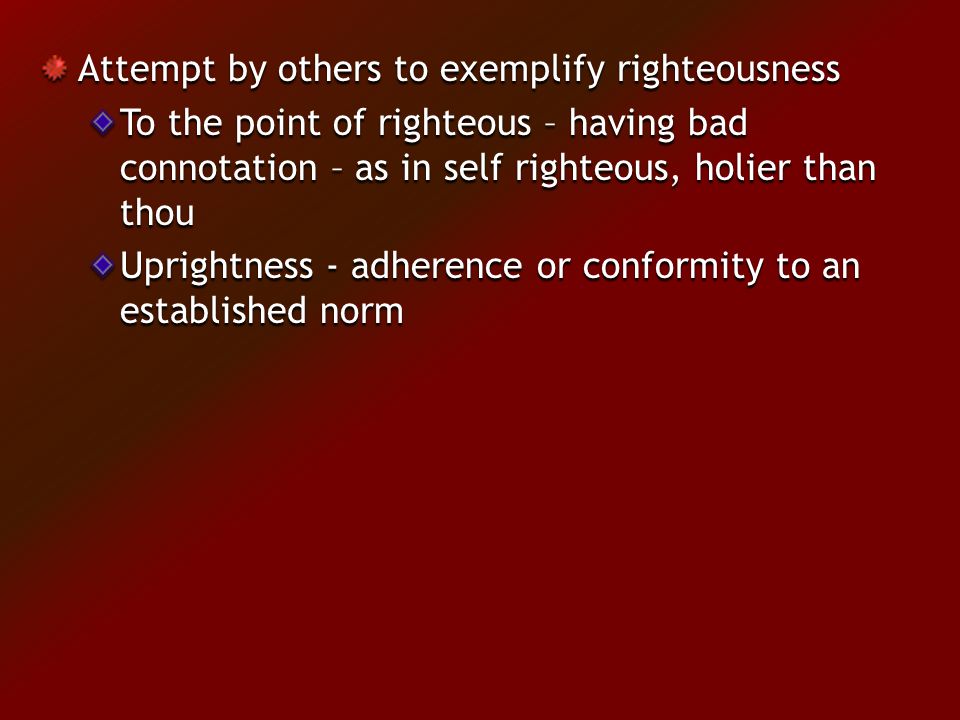 Attempt by others to exemplify righteousness

To the point of righteous – having bad connotation – as in self righteous, holier than thou

Uprightness - adherence or conformity to an established norm